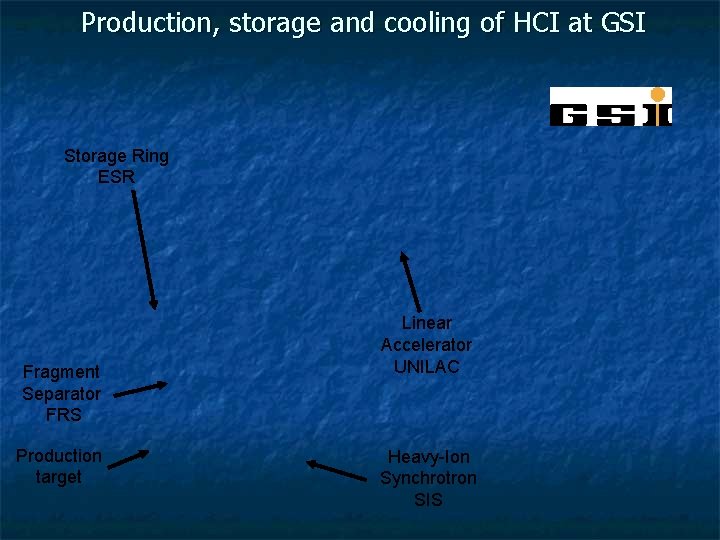 Production, storage and cooling of HCI at GSI

GSI

Storage Ring
ESR

Linear
Accelerator
UNILAC

Fragment
Separator
FRS

Production
target

Heavy-Ion
Synchrotron
SIS